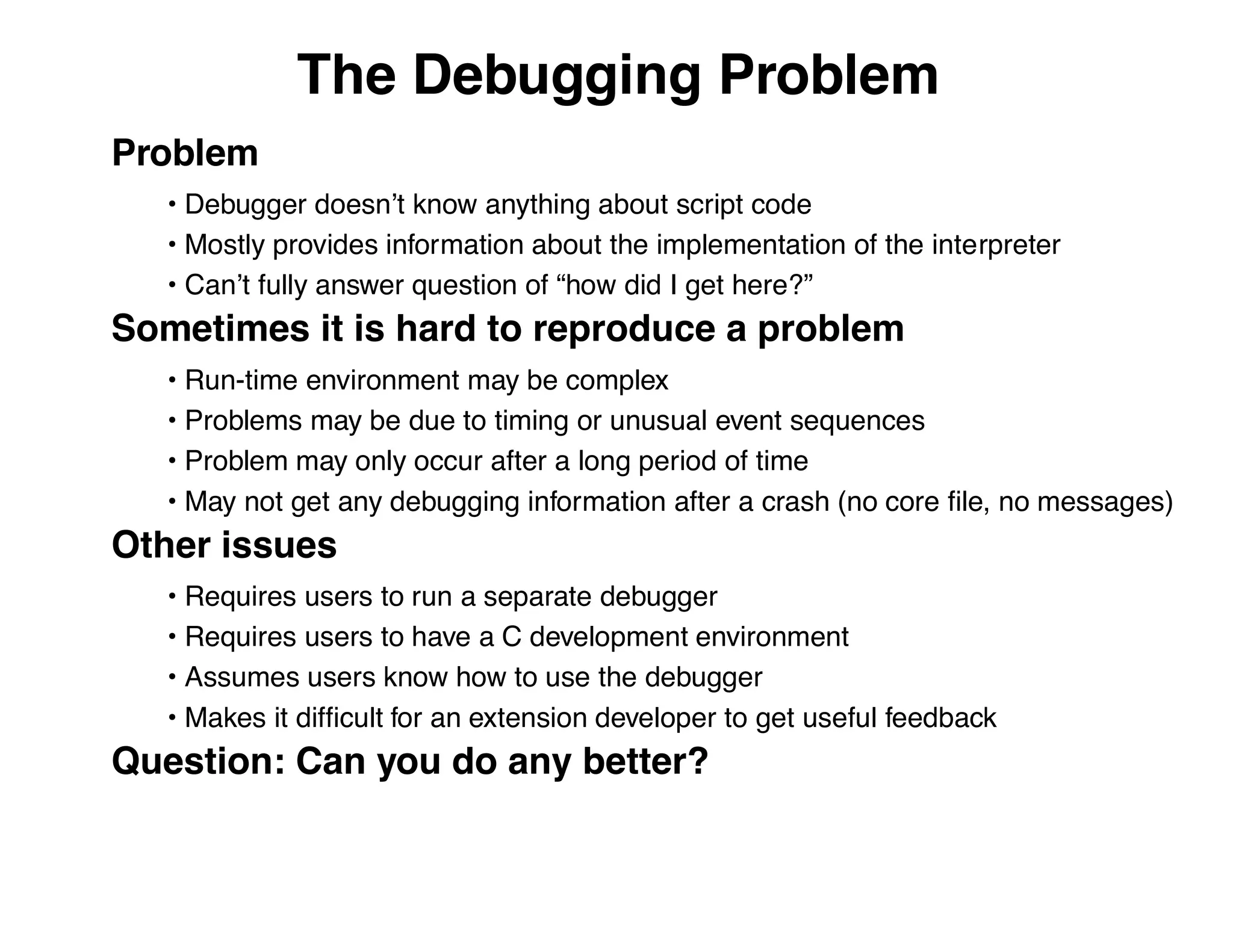 The Debugging Problem

Problem

• Debugger doesn’t know anything about script code
• Mostly provides information about the implementation of the interpreter
• Can’t fully answer question of “how did I get here?”

Sometimes it is hard to reproduce a problem

• Run-time environment may be complex
• Problems may be due to timing or unusual event sequences
• Problem may only occur after a long period of time
• May not get any debugging information after a crash (no core file, no messages)

Other issues

• Requires users to run a separate debugger
• Requires users to have a C development environment
• Assumes users know how to use the debugger
• Makes it difficult for an extension developer to get useful feedback

Question: Can you do any better?